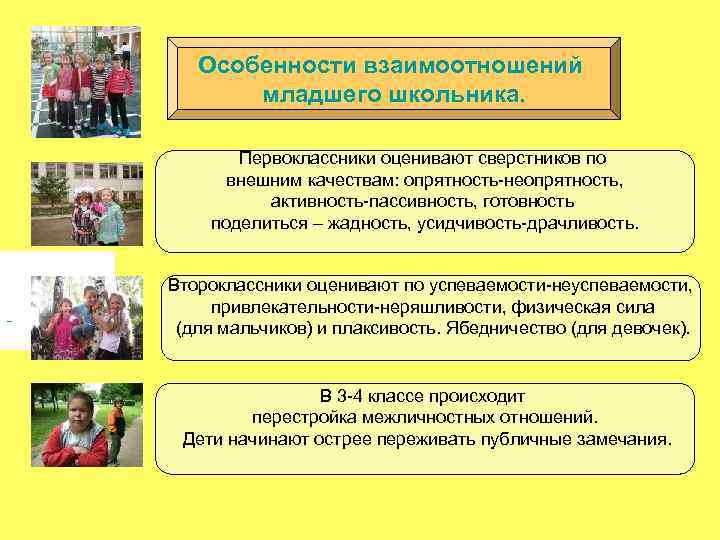 Особенности взаимоотношений младшего школьника.

Первоклассники оценивают сверстников по внешним качествам: опрятность-неопрятность, активность-пассивность, готовность поделиться – жадность, усидчивость-драчливость.

Второклассники оценивают по успеваемости-неуспеваемости, привлекательности-неряшливости, физическая сила (для мальчиков) и плаксивость. Ябедничество (для девочек).

В 3-4 классе происходит перестройка межличностных отношений. Дети начинают острее переживать публичные замечания.